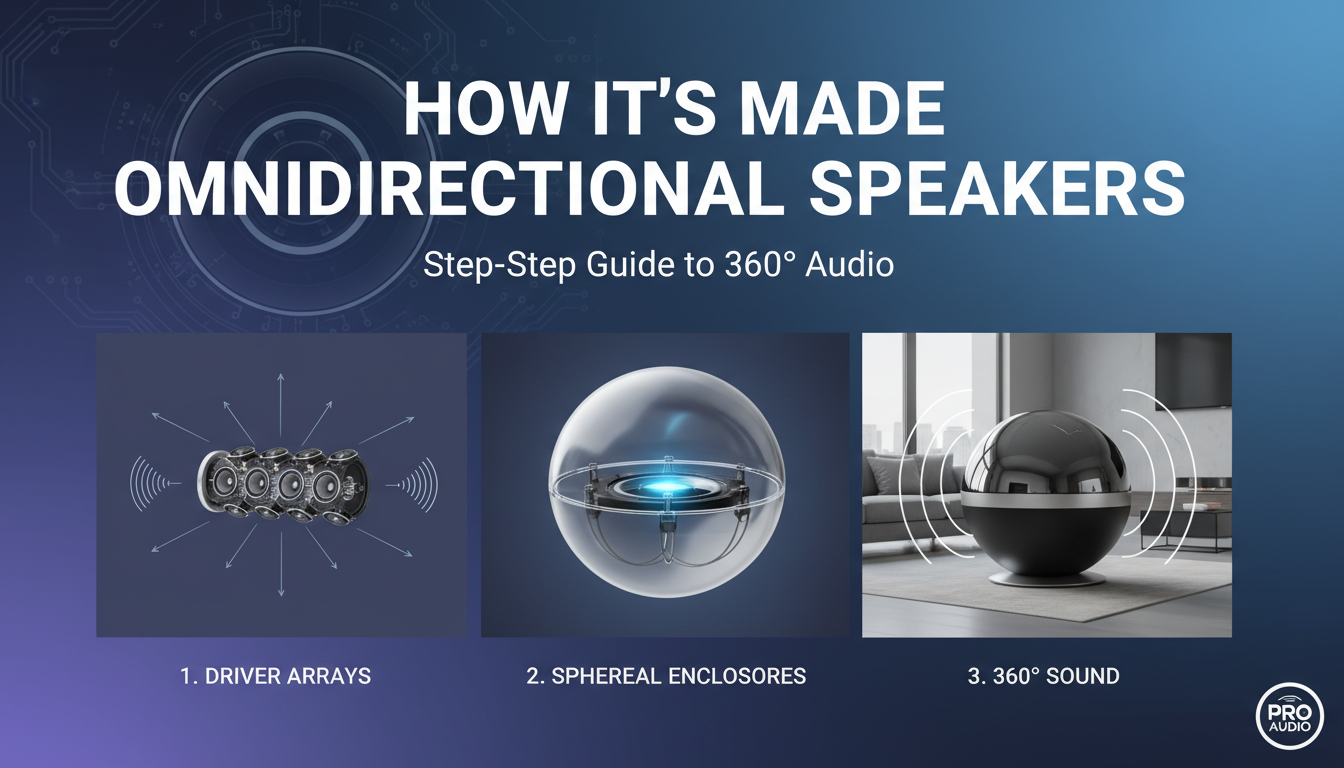 HOW IT'S MADE
OMNIDIRECTIONAL SPEAKERS

Step-Step Guide to 360° Audio

1. DRIVER ARRAYS

2. SPHEREAL ENCLOSORES

3. 360° SOUND

PRO AUDIO